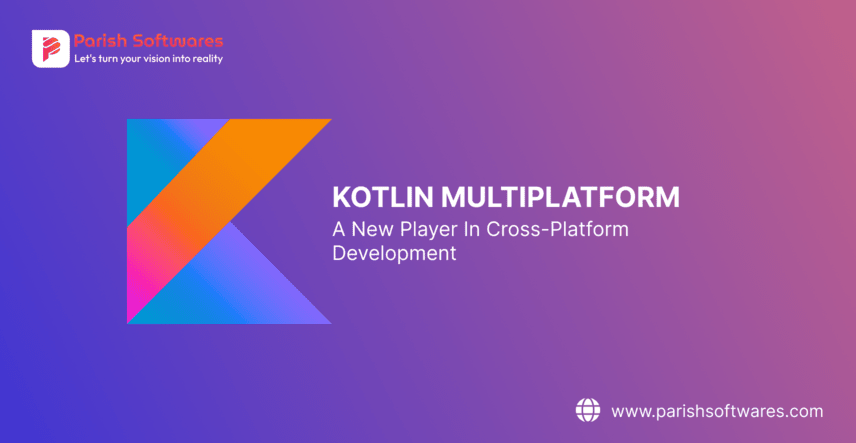 Parish Softwares
Let's turn your vision into reality

KOTLIN MULTIPLATFORM
A New Player In Cross-Platform Development

www.parishsoftwares.com